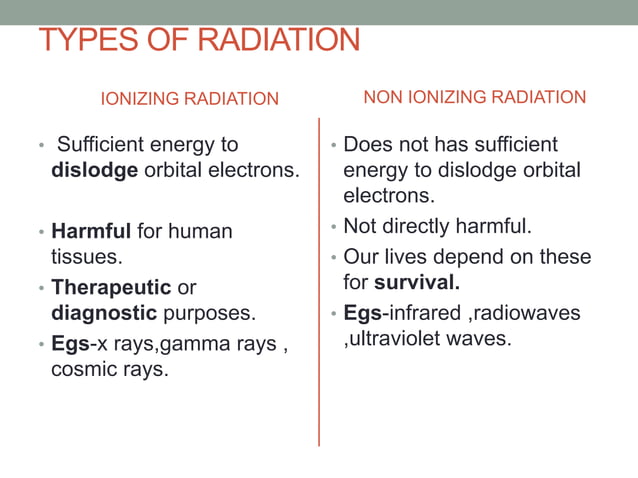 TYPES OF RADIATION

IONIZING RADIATION

• Sufficient energy to dislodge orbital electrons.

• Harmful for human tissues.

• Therapeutic or diagnostic purposes.

• Egs-x rays,gamma rays , cosmic rays.

NON IONIZING RADIATION

• Does not has sufficient energy to dislodge orbital electrons.

• Not directly harmful.

• Our lives depend on these for survival.

• Egs-infrared ,radiowaves ,ultraviolet waves.